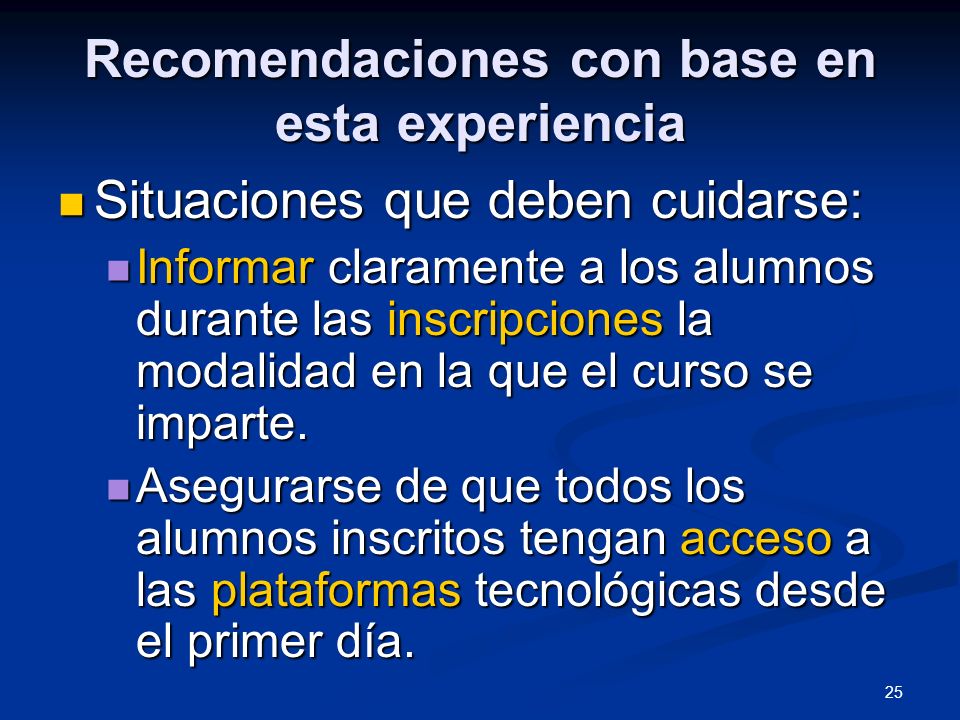 Recomendaciones con base en esta experiencia

Situaciones que deben cuidarse:

Informar claramente a los alumnos durante las inscripciones la modalidad en la que el curso se imparte.

Asegurarse de que todos los alumnos inscritos tengan acceso a las plataformas tecnológicas desde el primer día.

25